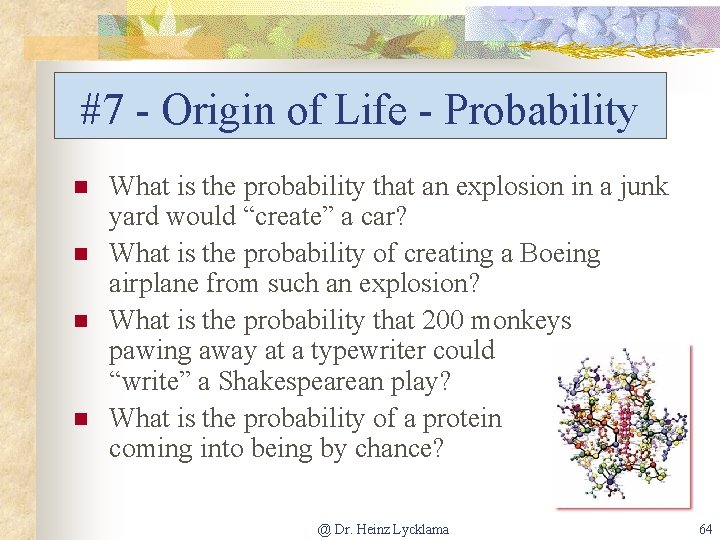 #7 - Origin of Life - Probability

What is the probability that an explosion in a junk yard would “create” a car?

What is the probability of creating a Boeing airplane from such an explosion?

What is the probability that 200 monkeys pawing away at a typewriter could “write” a Shakespearean play?

What is the probability of a protein coming into being by chance?

@ Dr. Heinz Lycklama

64